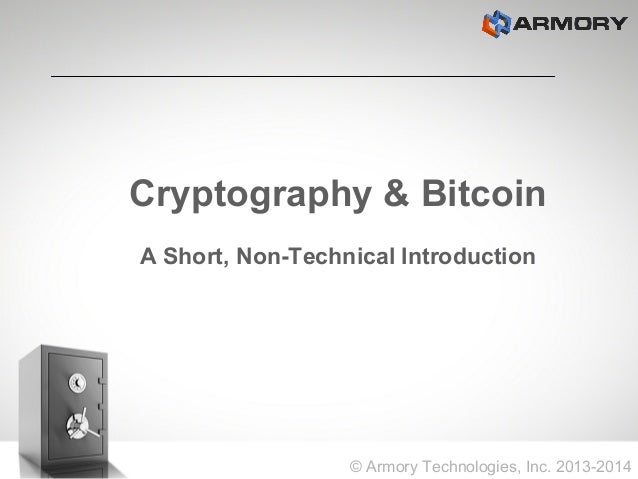 ARMORY

Cryptography & Bitcoin

A Short, Non-Technical Introduction

© Armory Technologies, Inc. 2013-2014